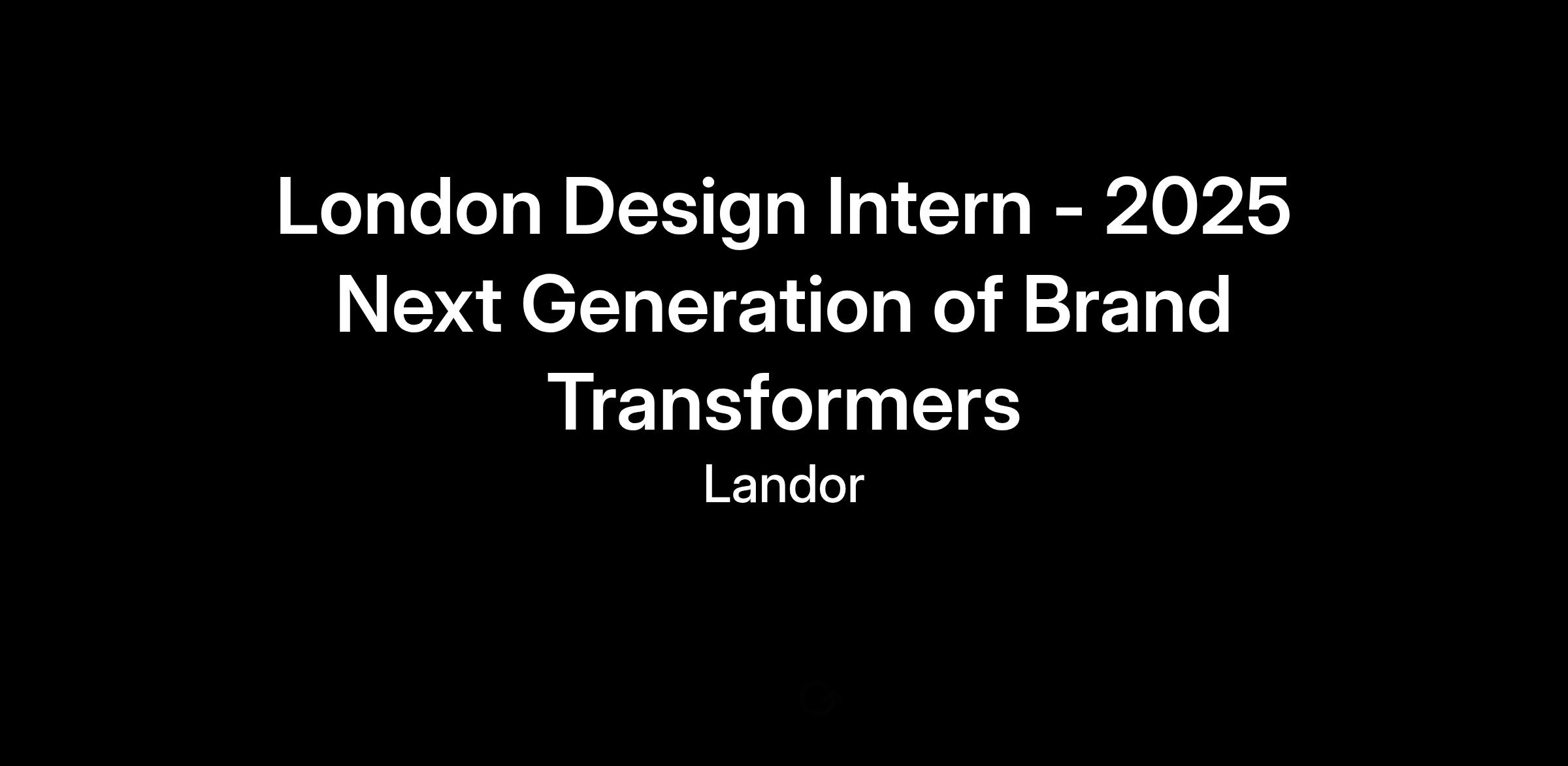 London Design Intern - 2025 Next Generation of Brand Transformers

Landor